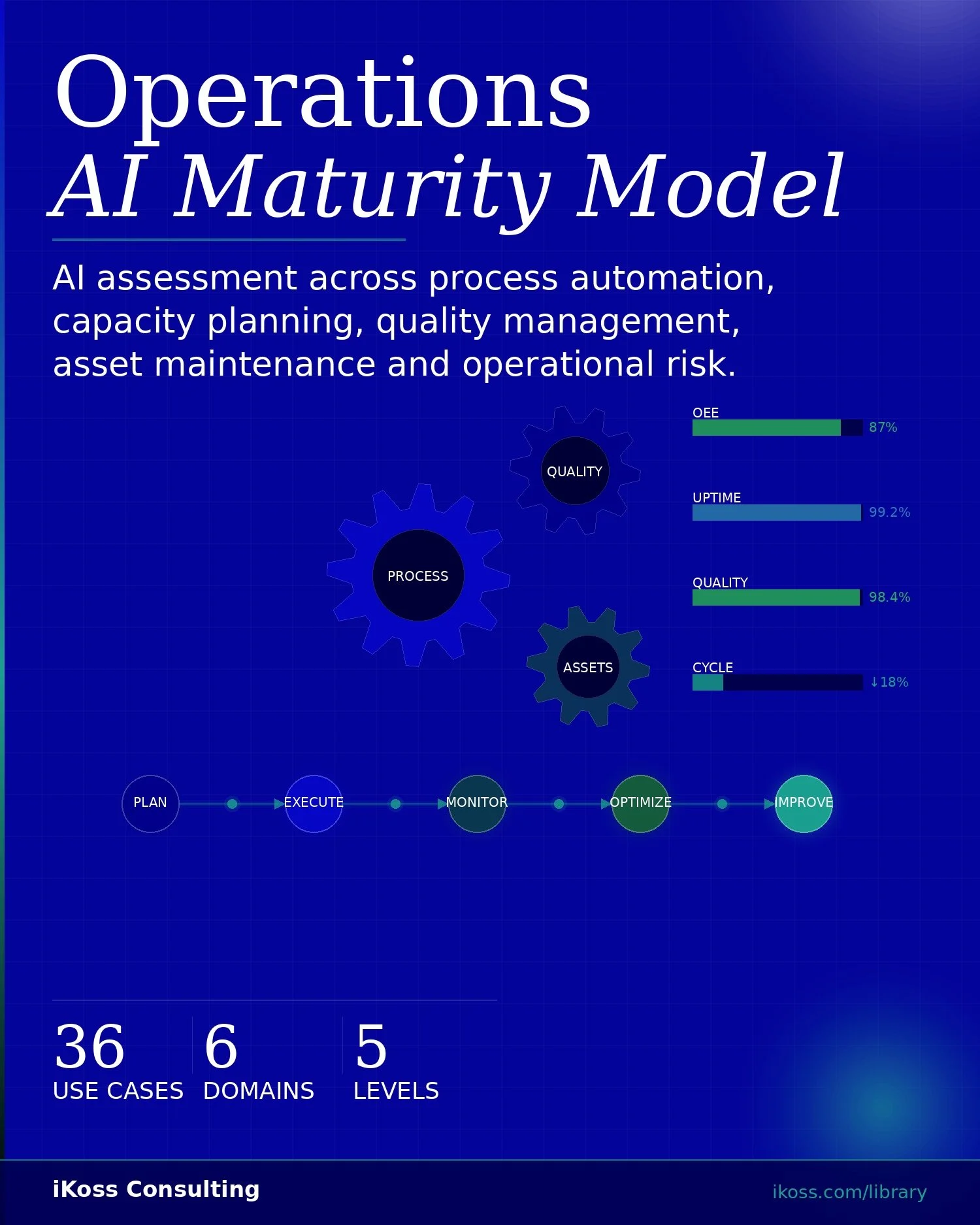 Operations
AI Maturity Model

AI assessment across process automation, capacity planning, quality management, asset maintenance and operational risk.

QUALITY
PROCESS
ASSETS

OEE 87%
UPTIME 99.2%
QUALITY 98.4%
CYCLE ↓18%

PLAN
EXECUTE
MONITOR
OPTIMIZE
IMPROVE

36 USE CASES
6 DOMAINS
5 LEVELS

iKoss Consulting
ikoss.com/library